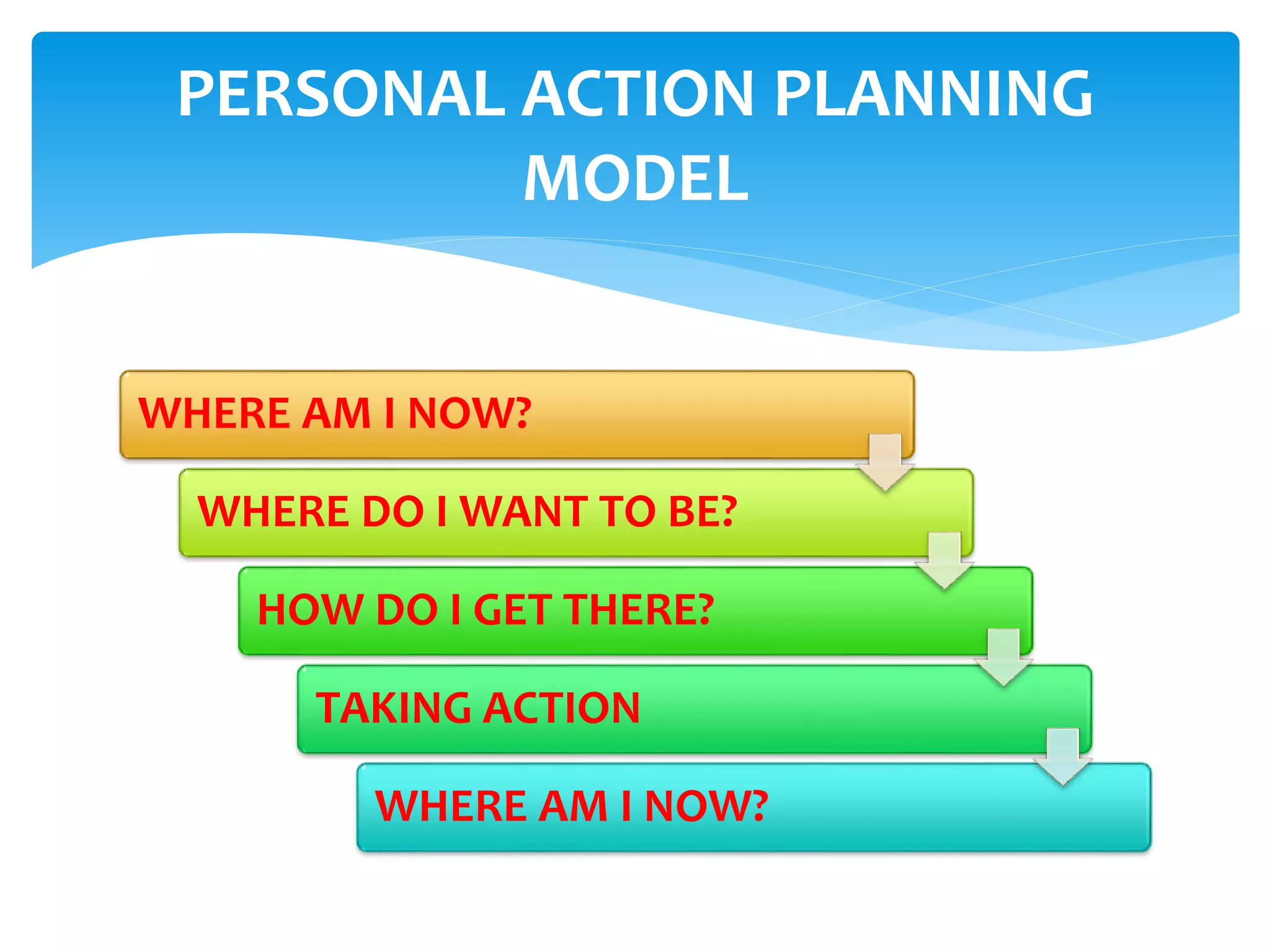 PERSONAL ACTION PLANNING MODEL

WHERE AM I NOW?

WHERE DO I WANT TO BE?

HOW DO I GET THERE?

TAKING ACTION

WHERE AM I NOW?